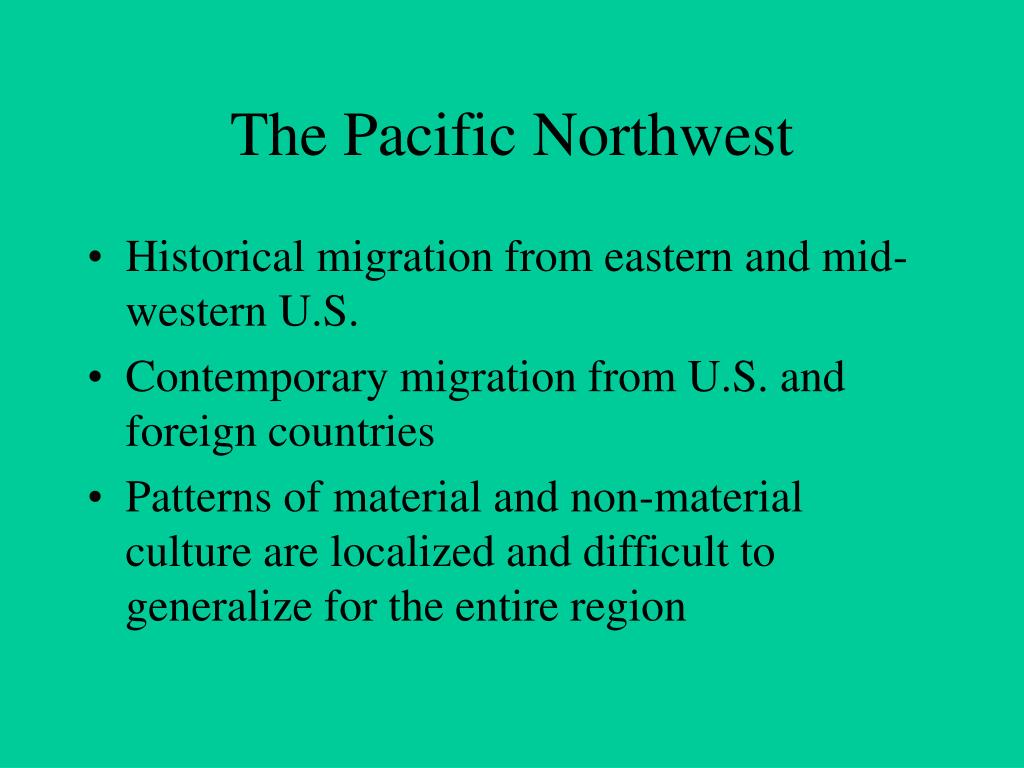 The Pacific Northwest

• Historical migration from eastern and mid-western U.S.
• Contemporary migration from U.S. and foreign countries
• Patterns of material and non-material culture are localized and difficult to generalize for the entire region